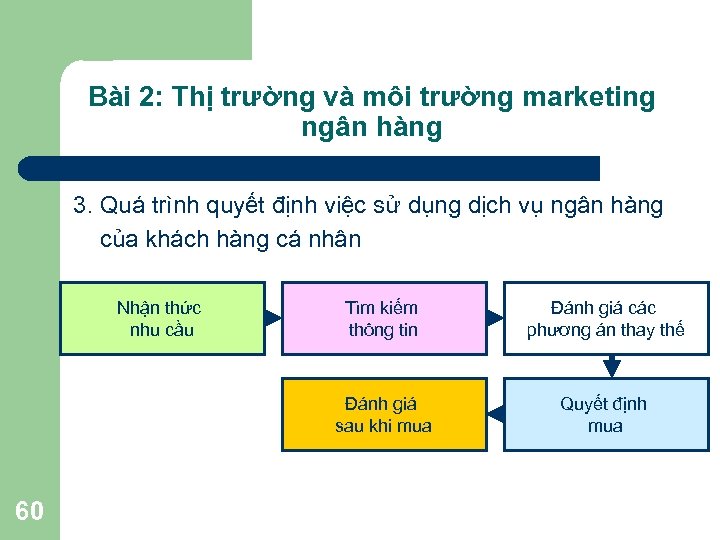 Bài 2: Thị trường và môi trường marketing ngân hàng

3. Quá trình quyết định việc sử dụng dịch vụ ngân hàng của khách hàng cá nhân

Nhận thức nhu cầu

Tìm kiếm thông tin

Đánh giá các phương án thay thế

Quyết định mua

Đánh giá sau khi mua

60